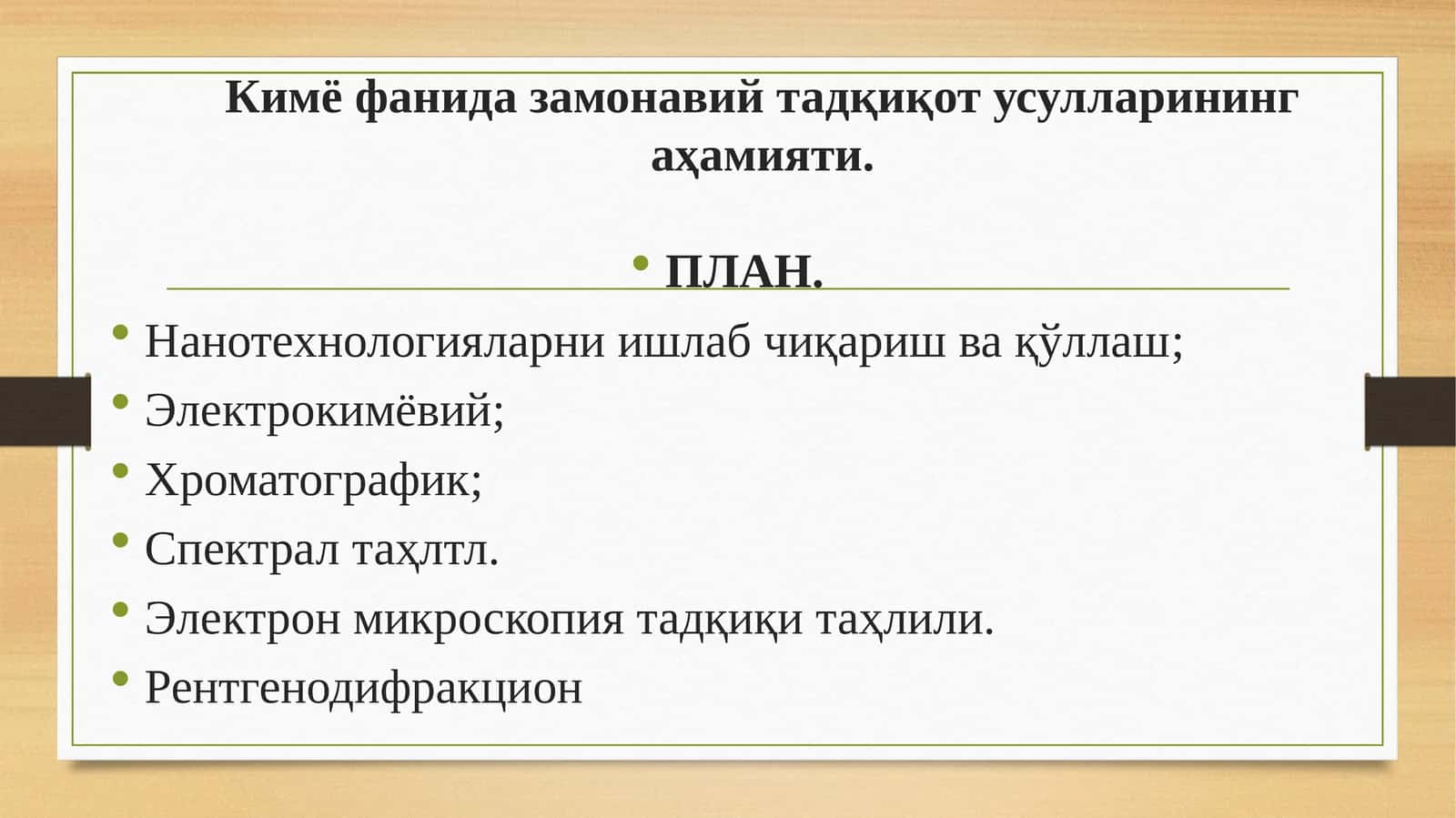 Кимё фанида замонавий тадқиқот усулларининг аҳамияти.

• ПЛАН.

• Нанотехнологияларни ишлаб чиқариш ва қўллаш;
• Электрокимёвий;
• Хроматографик;
• Спектрал таҳлтл.
• Электрон микроскопия тадқиқи таҳлили.
• Рентгенодифракцион